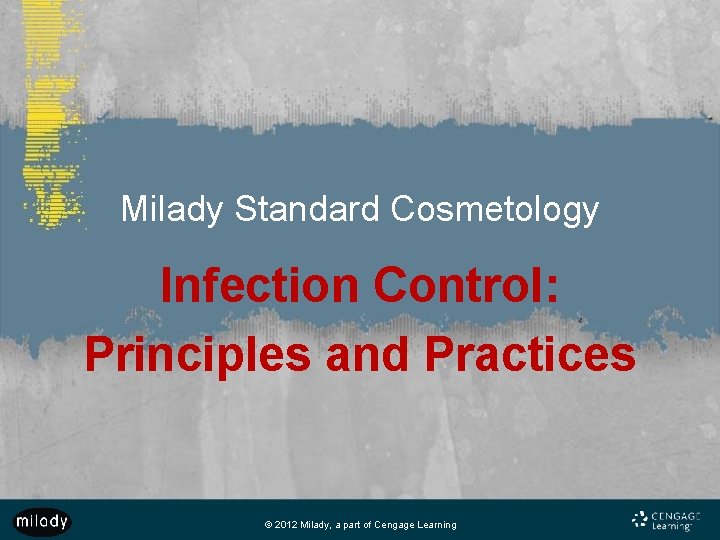 Milady Standard Cosmetology

Infection Control: Principles and Practices

milady

© 2012 Milady, a part of Cengage Learning

CENGAGE Learning